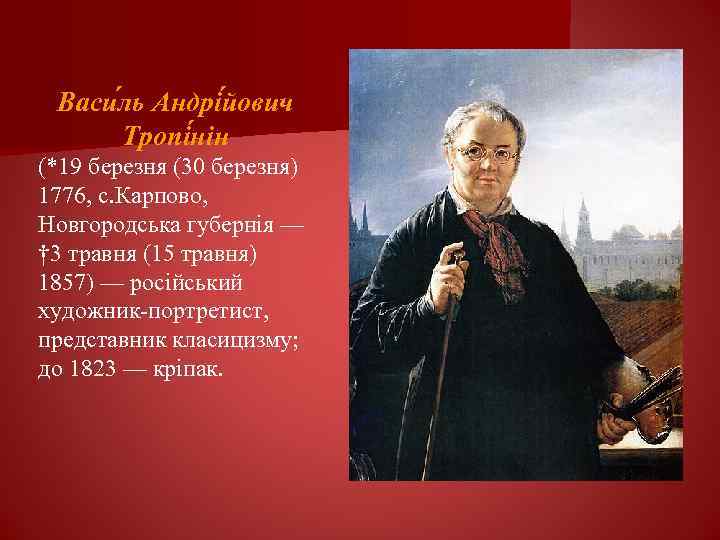 Васи́ль Андрі́йович Тропі́нін

(*19 березня (30 березня) 1776, с.Карпово, Новгородська губернія — †3 травня (15 травня) 1857) — російський художник-портретист, представник класицизму; до 1823 — кріпак.